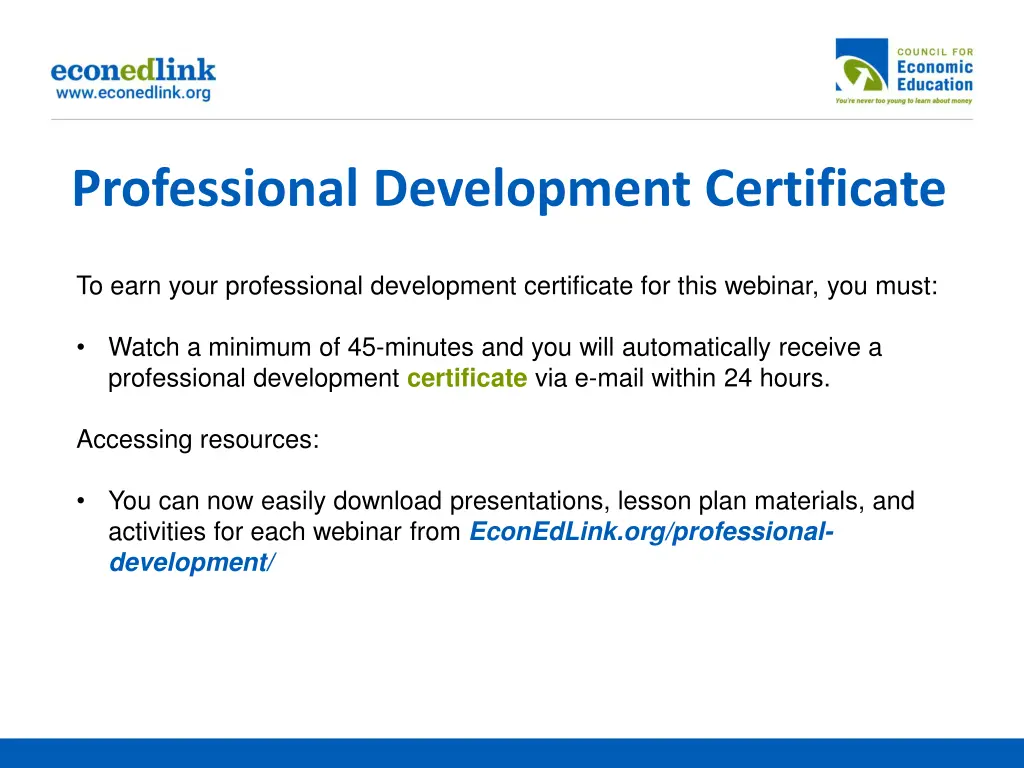 econedlink
www.econedlink.org

COUNCIL FOR
Economic
Education
You're never too young to learn about money

Professional Development Certificate

To earn your professional development certificate for this webinar, you must:

• Watch a minimum of 45-minutes and you will automatically receive a professional development certificate via e-mail within 24 hours.

Accessing resources:

• You can now easily download presentations, lesson plan materials, and activities for each webinar from EconEdLink.org/professional-development/